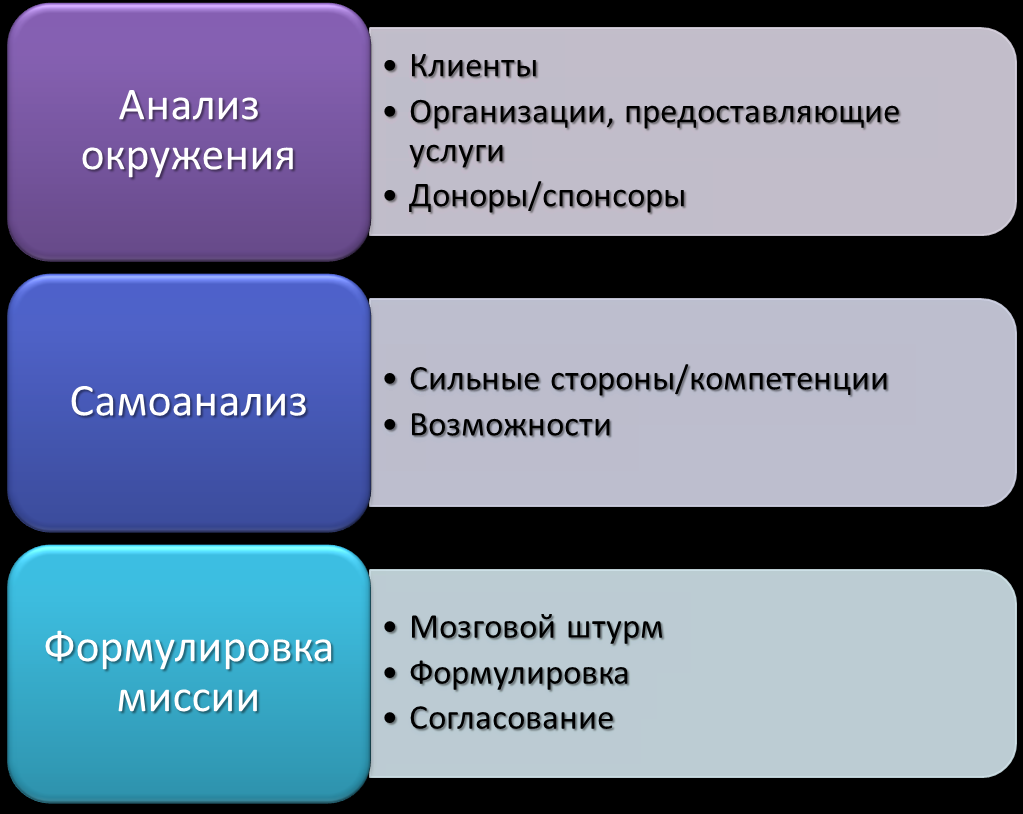 Анализ окружения

• Клиенты
• Организации, предоставляющие услуги
• Доноры/спонсоры

Самоанализ

• Сильные стороны/компетенции
• Возможности

Формулировка миссии

• Мозговой штурм
• Формулировка
• Согласование